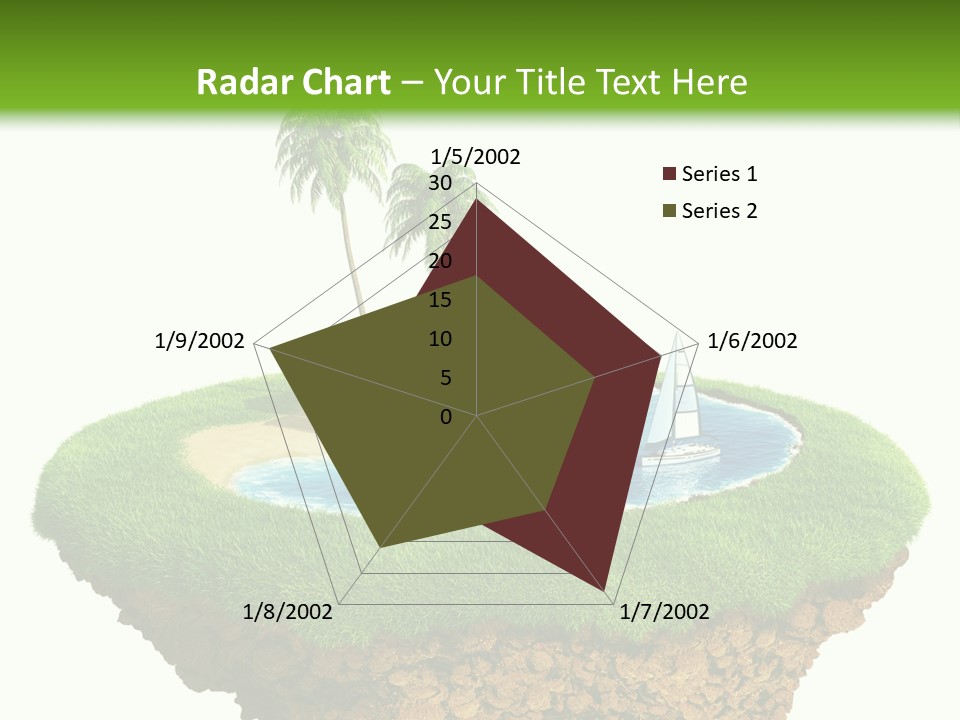 Radar Chart – Your Title Text Here

1/5/2002
30
25
20
15
10
5
0
1/6/2002
1/7/2002
1/8/2002
1/9/2002

Series 1
Series 2